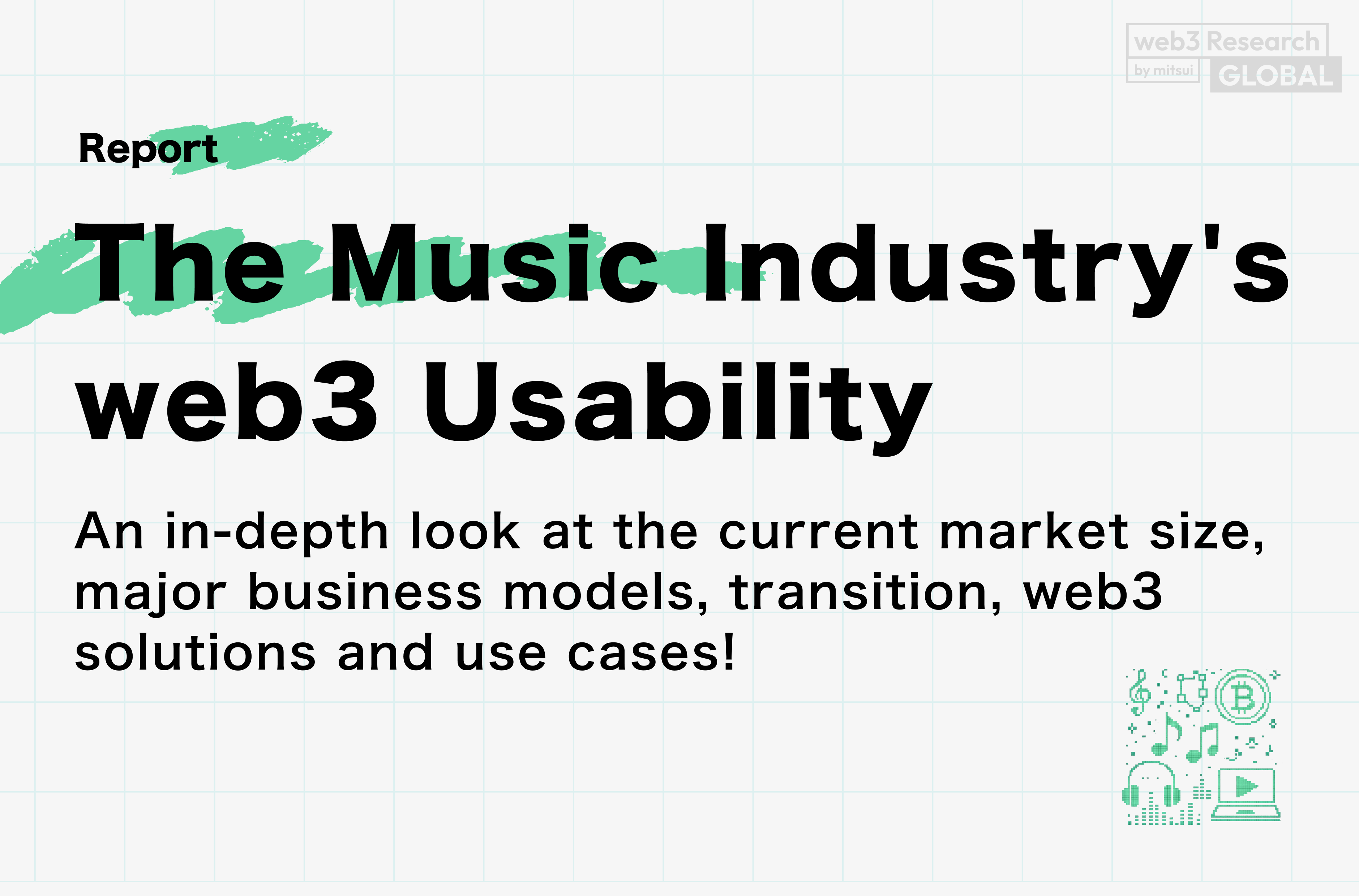 web3 Research
by mitsui GLOBAL

Report

The Music Industry's web3 Usability

An in-depth look at the current market size, major business models, transition, web3 solutions and use cases!